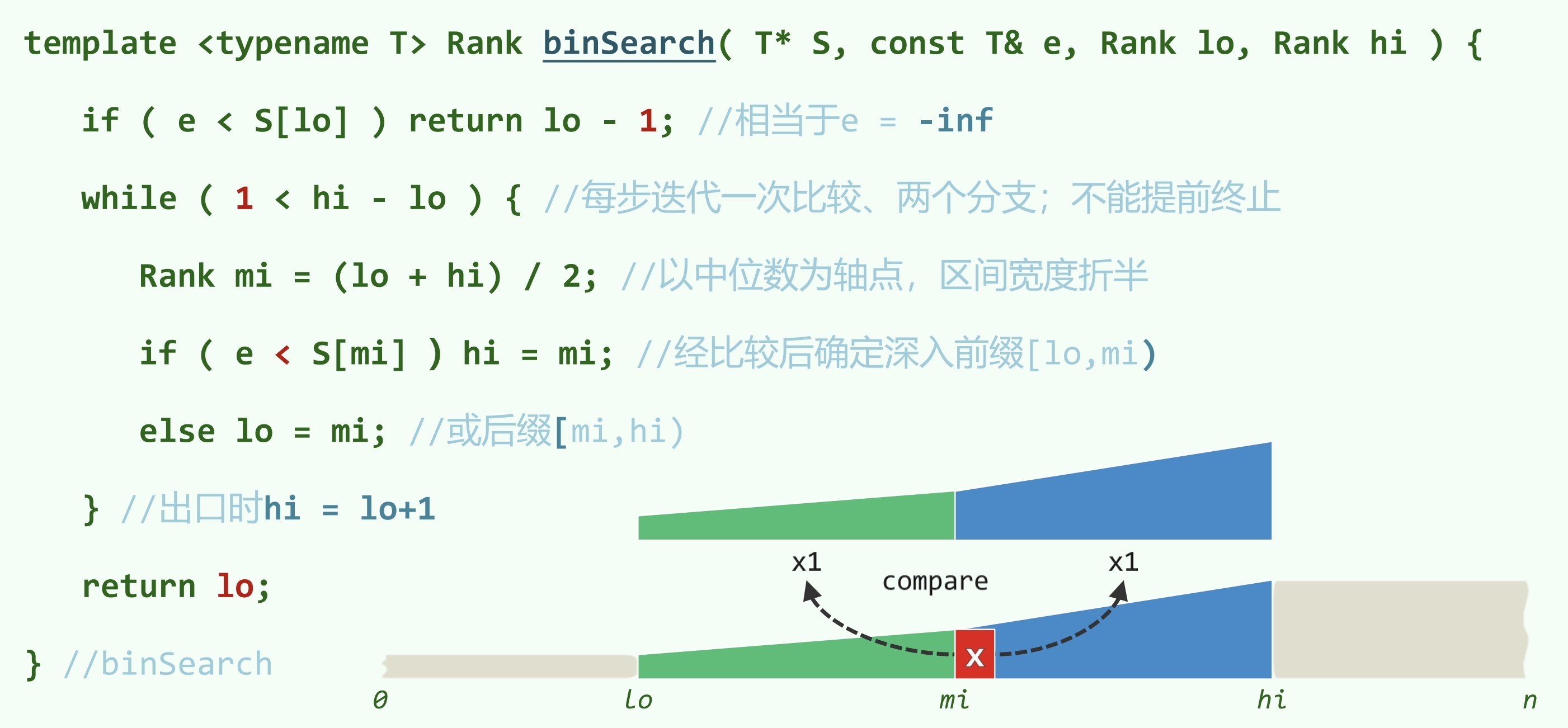 template <typename T> Rank binSearch( T* S, const T& e, Rank lo, Rank hi ) {

if ( e < S[lo] ) return lo - 1; //相当于e = -inf

while ( 1 < hi - lo ) { //每步迭代一次比较、两个分支；不能提前终止

Rank mi = (lo + hi) / 2; //以中位数为轴点，区间宽度折半

if ( e < S[mi] ) hi = mi; //经比较后确定深入前缀[lo,mi)

else lo = mi; //或后缀[mi,hi)

} //出口时hi = lo+1

return lo;

} //binSearch

x1

compare

x1

x

0

lo

mi

hi

n